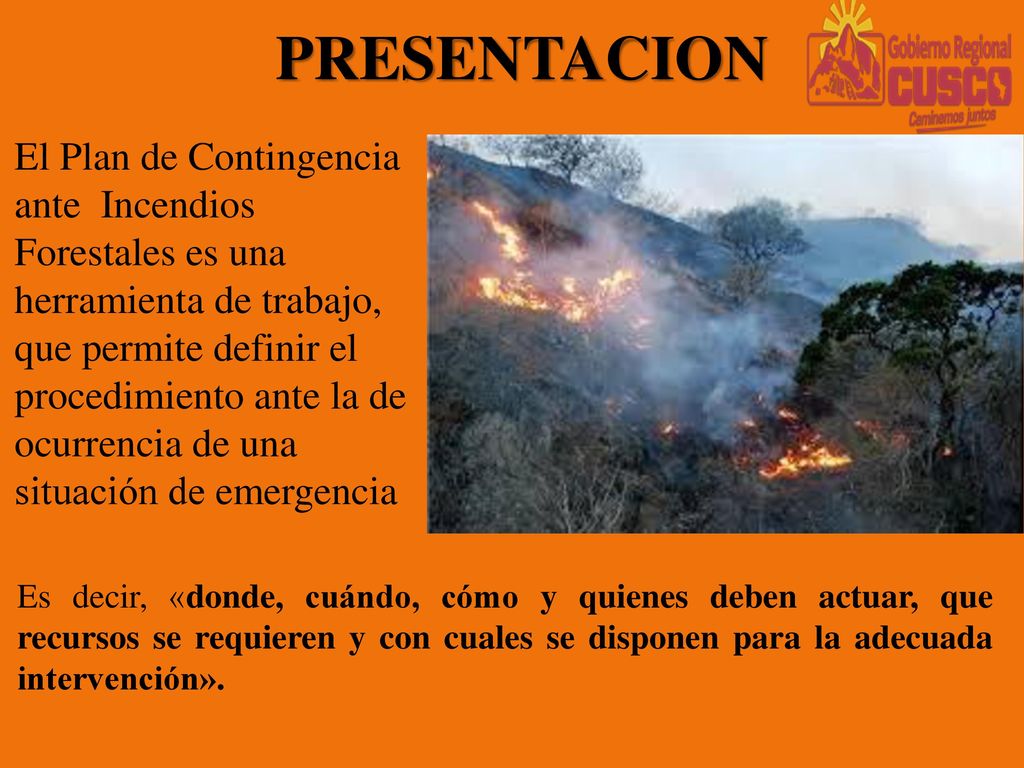 PRESENTACION

Gobierno Regional CUSCO Caminemos juntos

El Plan de Contingencia ante Incendios Forestales es una herramienta de trabajo, que permite definir el procedimiento ante la de ocurrencia de una situación de emergencia

Es decir, «donde, cuándo, cómo y quienes deben actuar, que recursos se requieren y con cuales se disponen para la adecuada intervención».